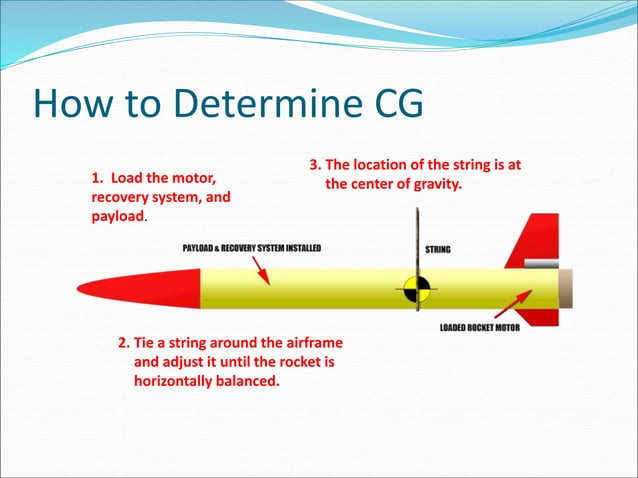 How to Determine CG

1. Load the motor, recovery system, and payload.

3. The location of the string is at the center of gravity.

PAYLOAD & RECOVERY SYSTEM INSTALLED

STRING

LOADED ROCKET MOTOR

2. Tie a string around the airframe and adjust it until the rocket is horizontally balanced.